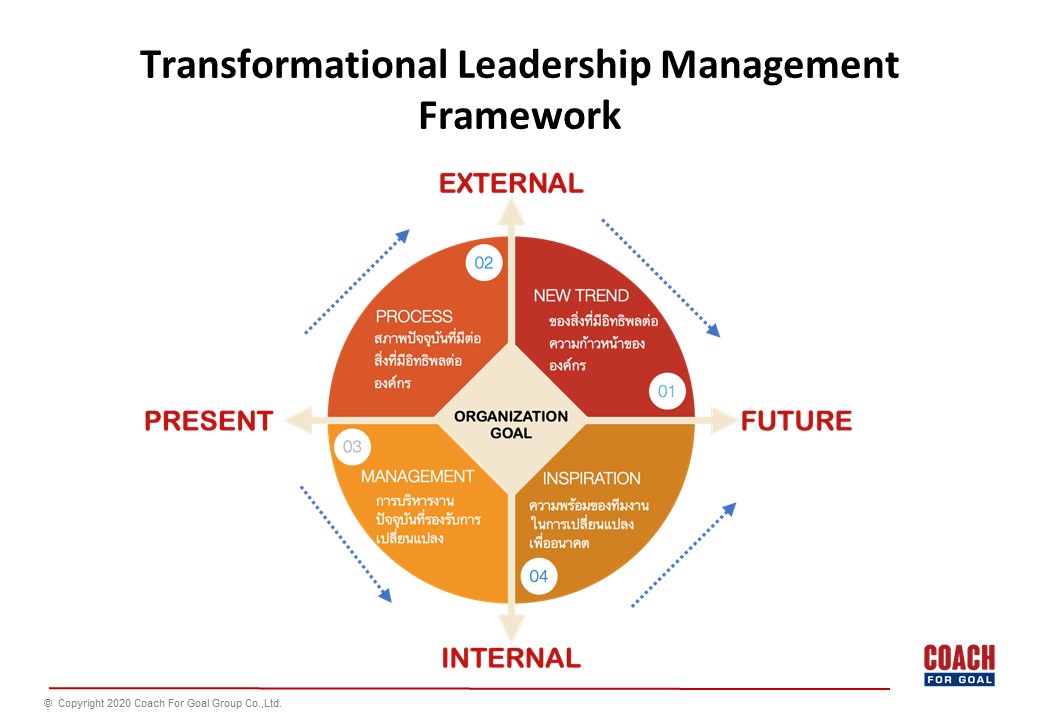 Transformational Leadership Management Framework

EXTERNAL

02

PROCESS
สภาพปัจจุบันที่มีต่อสิ่งที่มีอิทธิพลต่อองค์กร

NEW TREND
ของสิ่งที่มีอิทธิพลต่อความก้าวหน้าขององค์กร

01

PRESENT

ORGANIZATION GOAL

FUTURE

03

MANAGEMENT
การบริหารงานปัจจุบันที่รองรับการเปลี่ยนแปลง

INSPIRATION
ความพร้อมของทีมงานในการเปลี่ยนแปลงเพื่ออนาคต

04

INTERNAL

COACH FOR GOAL

© Copyright 2020 Coach For Goal Group Co.,Ltd.